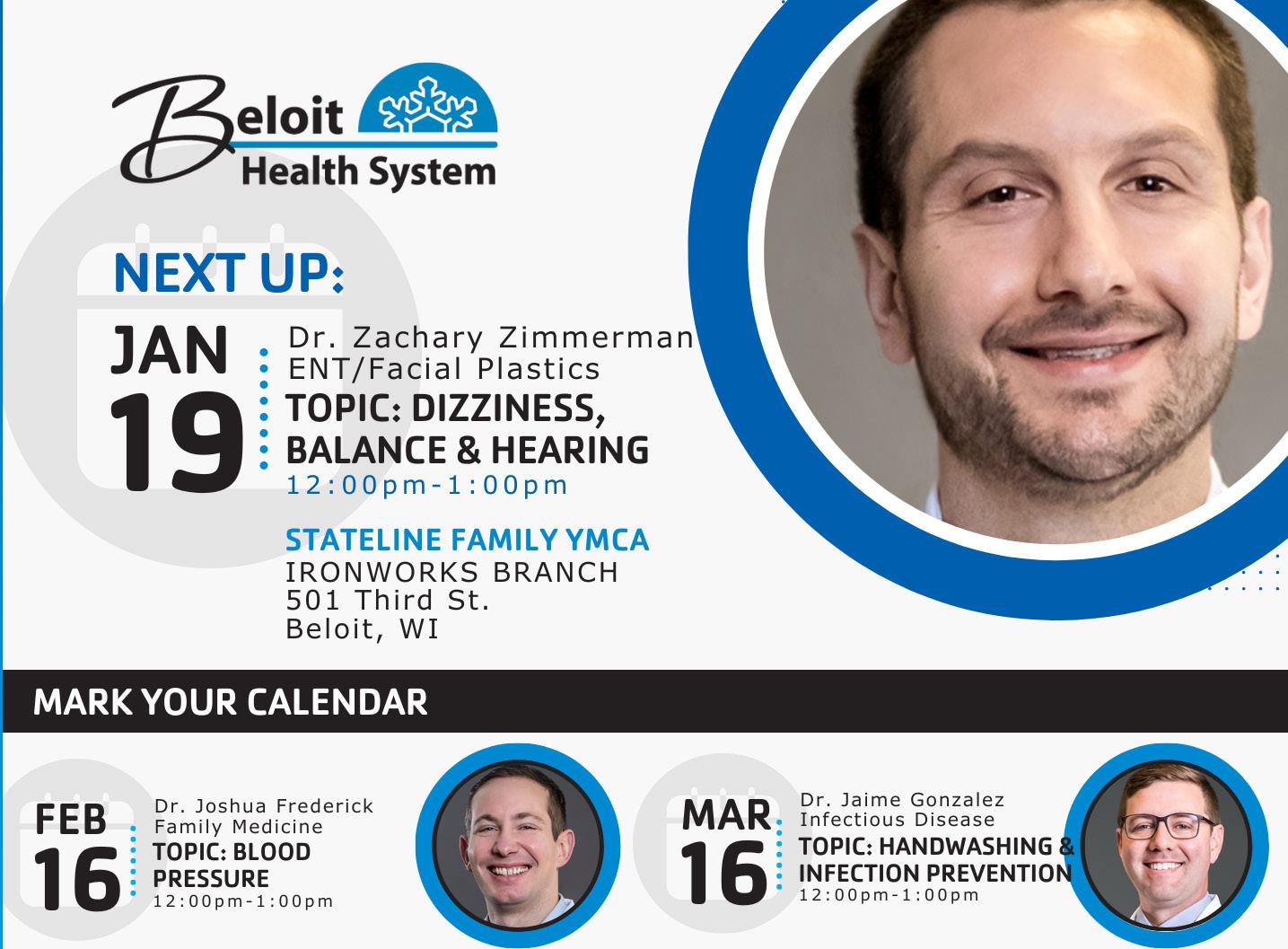 Beloit Health System

NEXT UP:

JAN 19

Dr. Zachary Zimmerman
ENT/Facial Plastics

TOPIC: DIZZINESS, BALANCE & HEARING
12:00pm-1:00pm

STATELINE FAMILY YMCA
IRONWORKS BRANCH
501 Third St.
Beloit, WI

MARK YOUR CALENDAR

FEB 16

Dr. Joshua Frederick
Family Medicine

TOPIC: BLOOD PRESSURE
12:00pm-1:00pm

MAR 16

Dr. Jaime Gonzalez
Infectious Disease

TOPIC: HANDWASHING & INFECTION PREVENTION
12:00pm-1:00pm